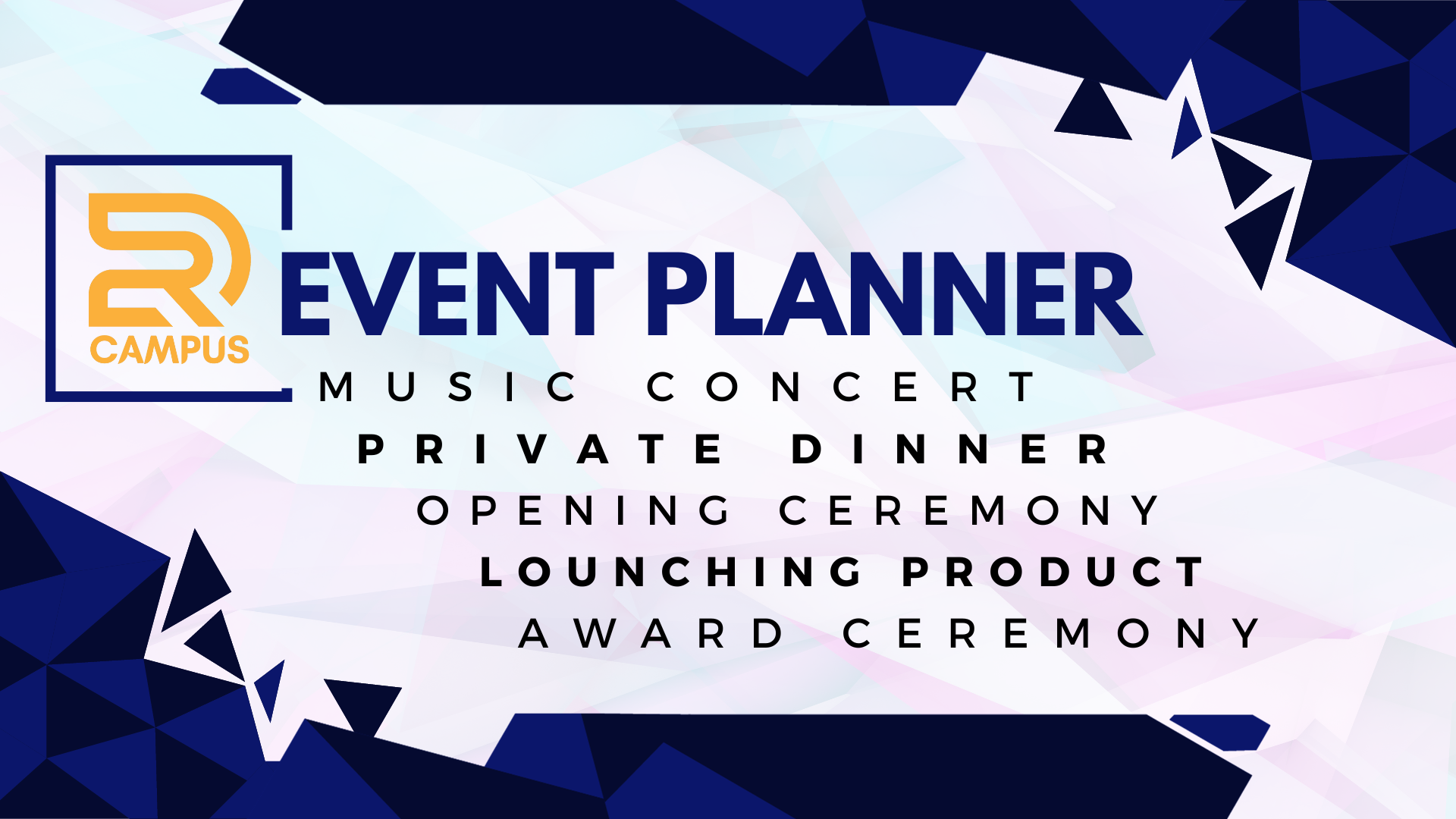 R
CAMPUS
EVENT PLANNER
MUSIC CONCERT
PRIVATE DINNER
OPENING CEREMONY
LOUNCHING PRODUCT
AWARD CEREMONY